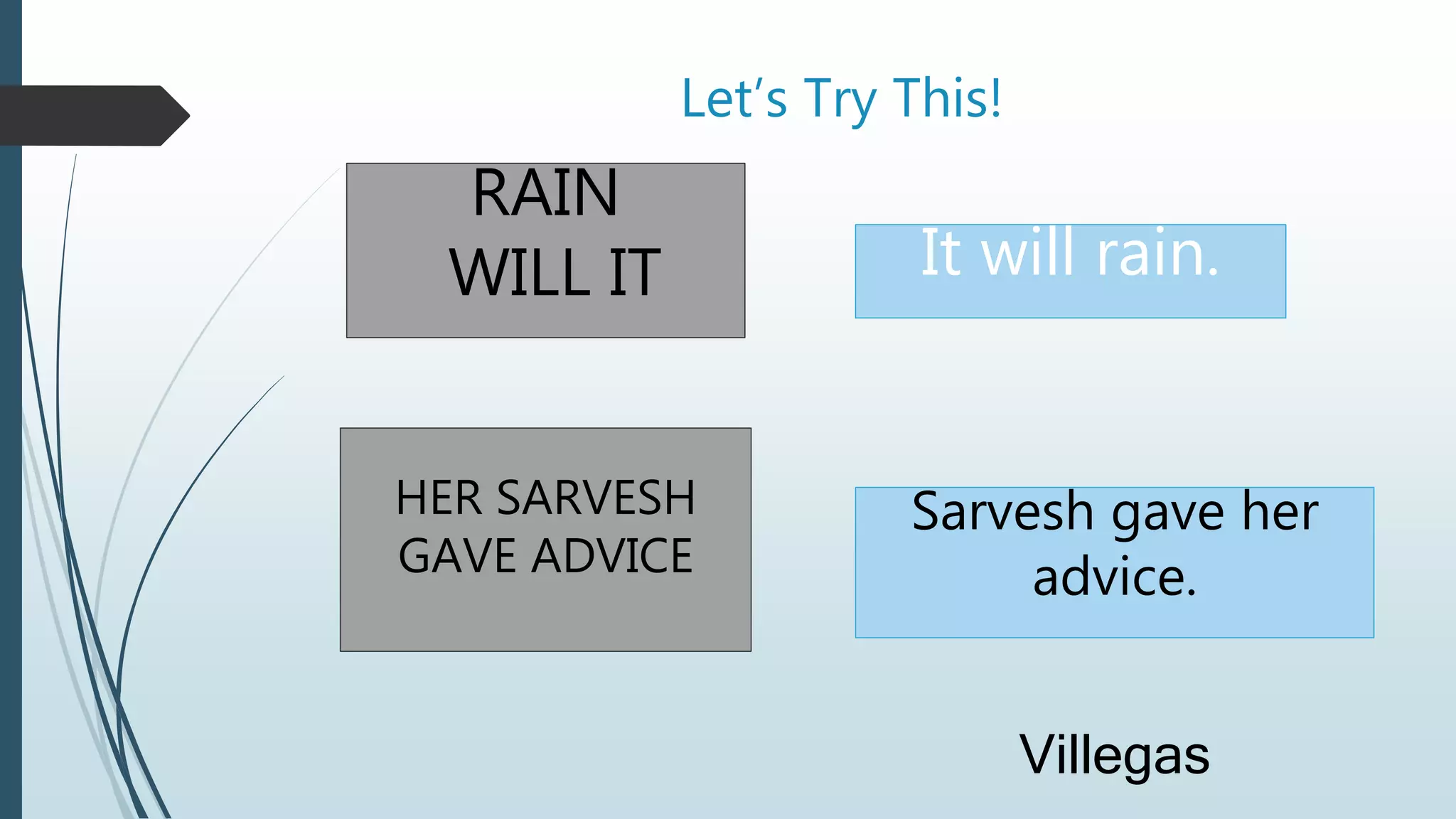 Let’s Try This!

RAIN
WILL IT

It will rain.

HER SARVESH GAVE ADVICE

Sarvesh gave her advice.

Villegas